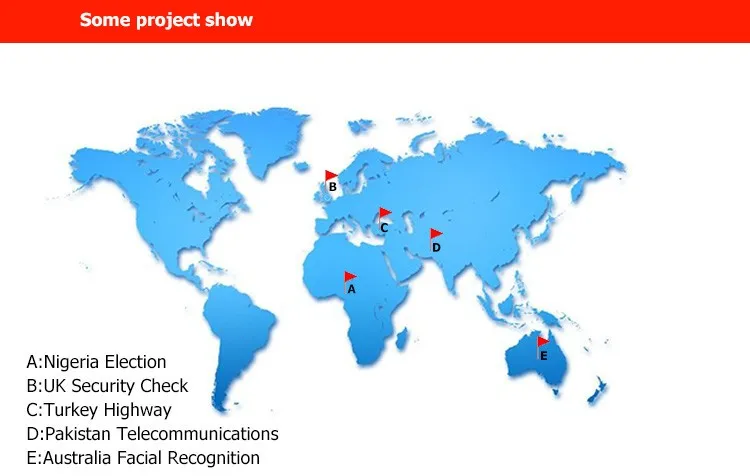 Some project show

B

C

D

A

E

A:Nigeria Election
B:UK Security Check
C:Turkey Highway
D:Pakistan Telecommunications
E:Australia Facial Recognition